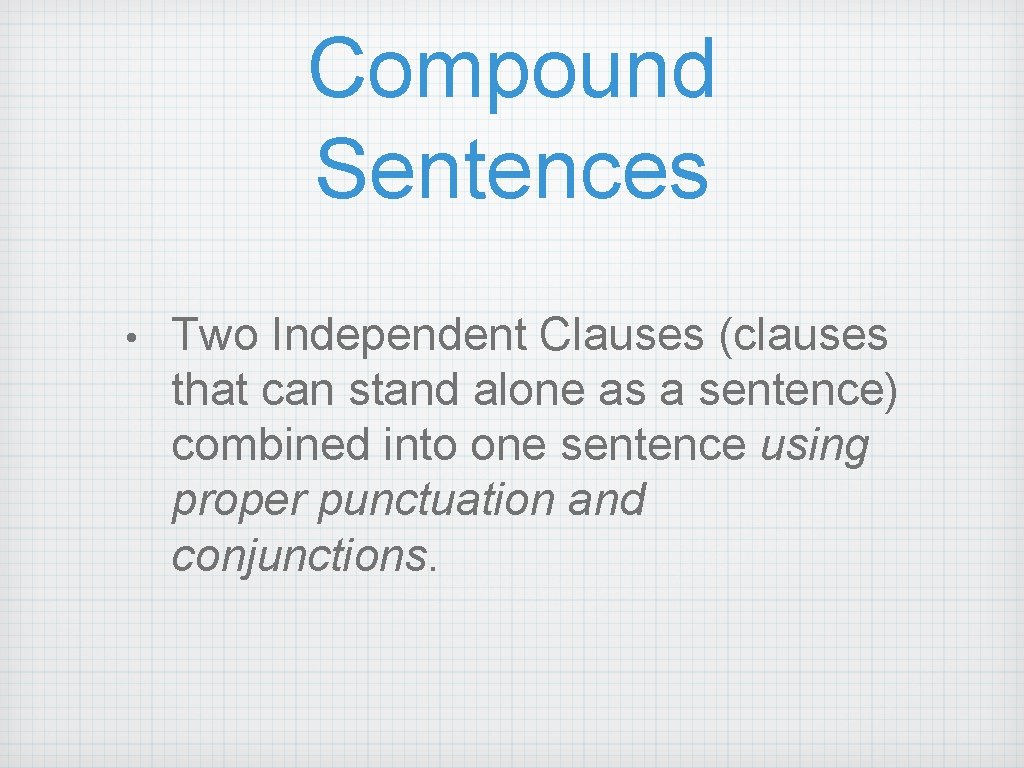 Compound Sentences

• Two Independent Clauses (clauses that can stand alone as a sentence) combined into one sentence using proper punctuation and conjunctions.